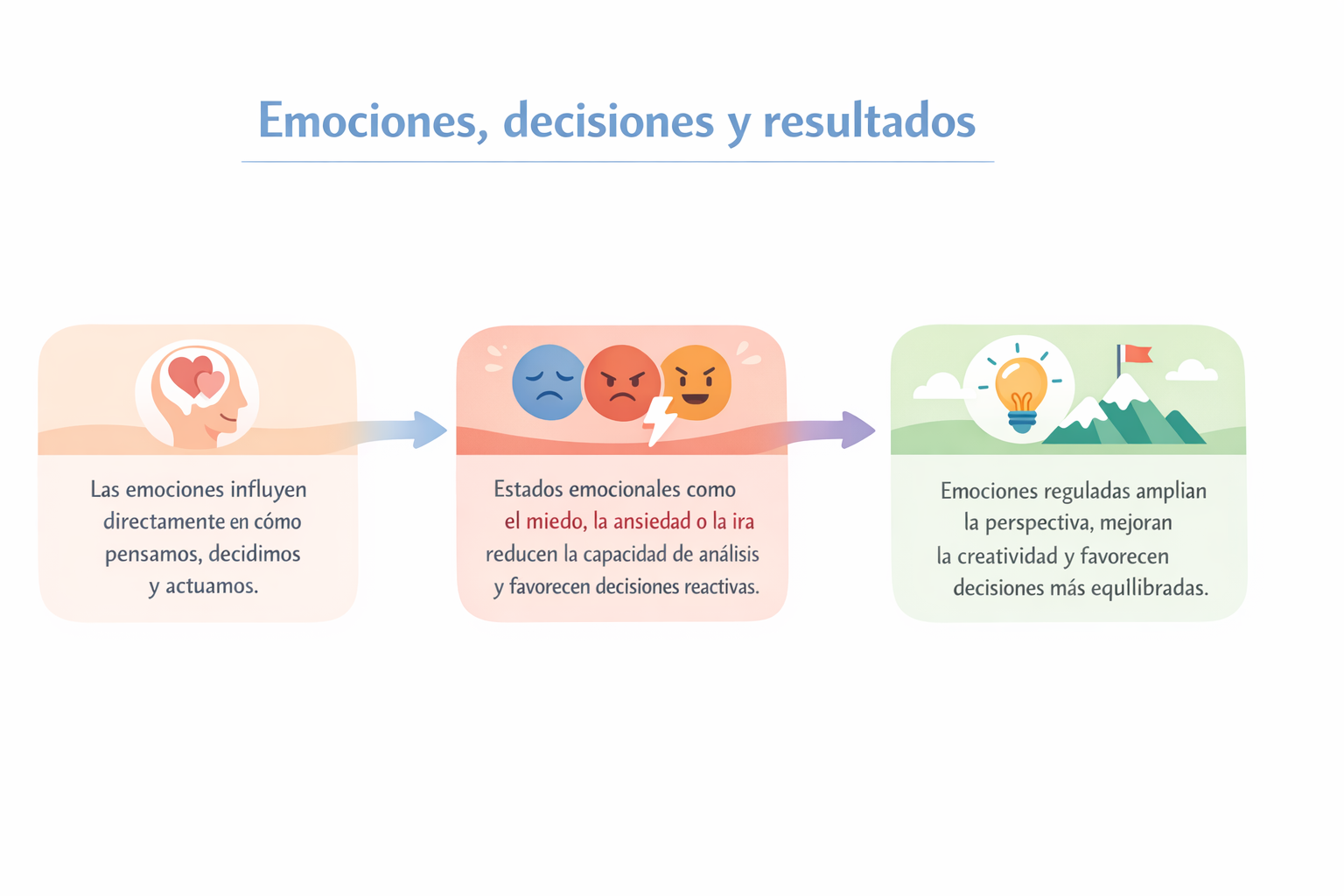 Emociones, decisiones y resultados

Las emociones influyen directamente en cómo pensamos, decidimos y actuamos.

Estados emocionales como el miedo, la ansiedad o la ira reducen la capacidad de análisis y favorecen decisiones reactivas.

Emociones reguladas amplian la perspectiva, mejoran la creatividad y favorecen decisiones más equllibradas.